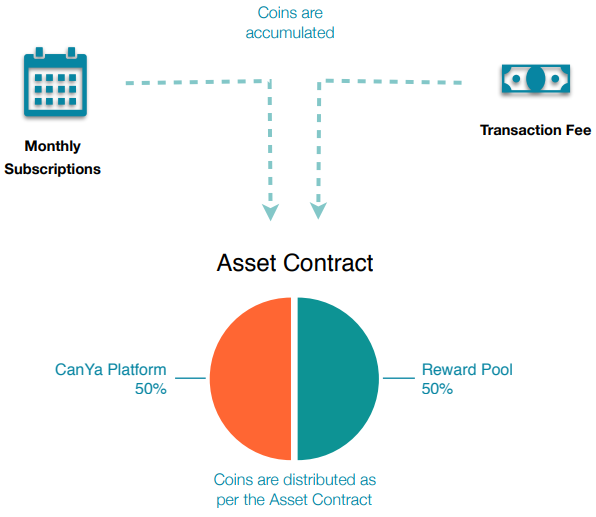 Coins are accumulated

Monthly Subscriptions

Transaction Fee

Asset Contract

CanYa Platform 50%

Reward Pool 50%

Coins are distributed as per the Asset Contract